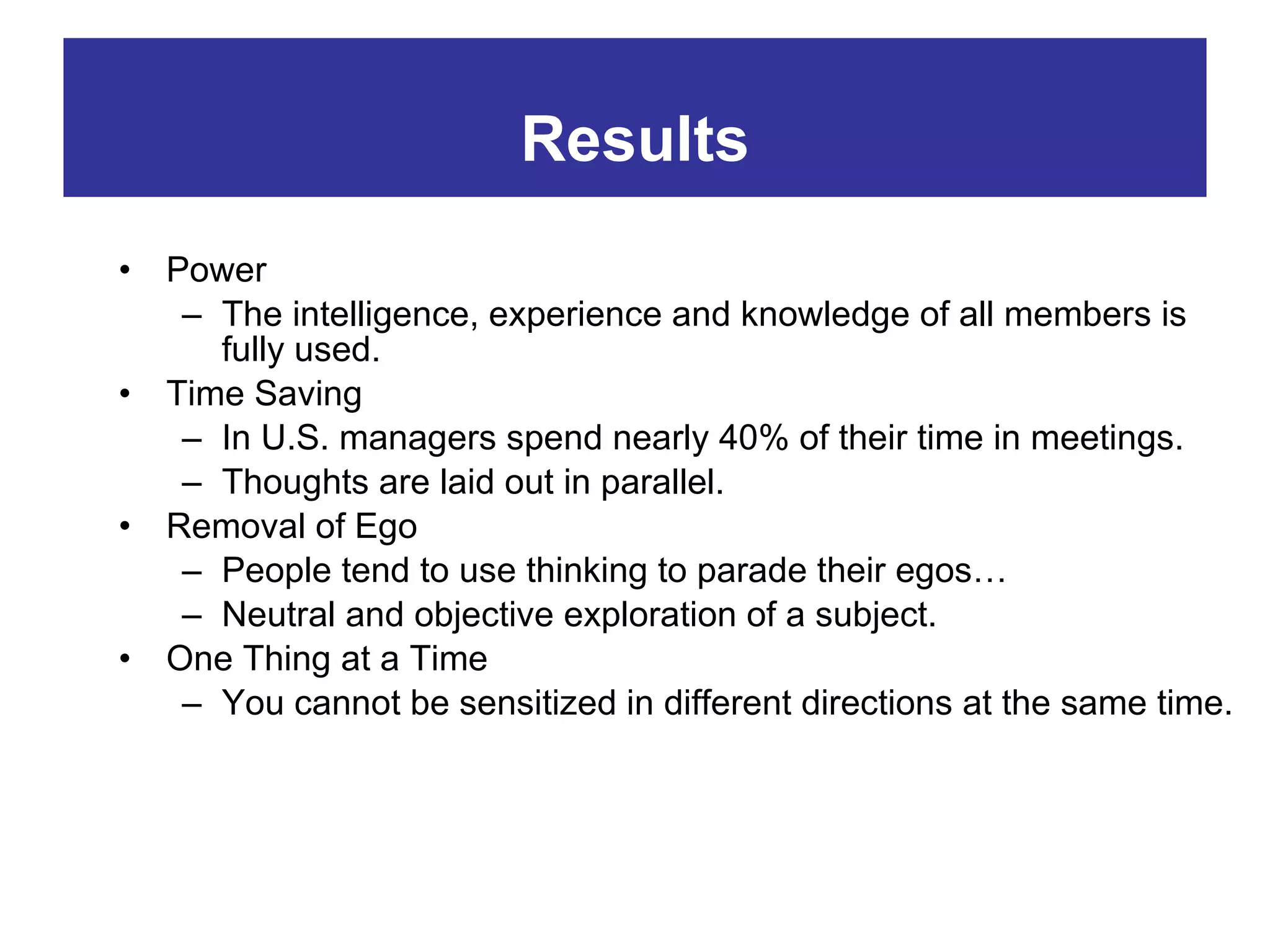 Results

• Power
– The intelligence, experience and knowledge of all members is fully used.
• Time Saving
– In U.S. managers spend nearly 40% of their time in meetings.
– Thoughts are laid out in parallel.
• Removal of Ego
– People tend to use thinking to parade their egos…
– Neutral and objective exploration of a subject.
• One Thing at a Time
– You cannot be sensitized in different directions at the same time.